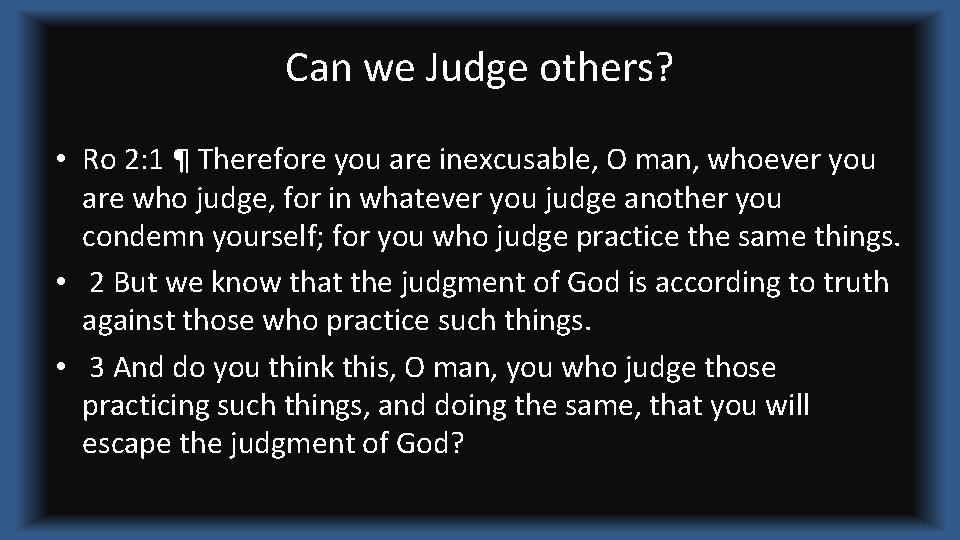 Can we Judge others?

• Ro 2:1 ¶ Therefore you are inexcusable, O man, whoever you are who judge, for in whatever you judge another you condemn yourself; for you who judge practice the same things.

• 2 But we know that the judgment of God is according to truth against those who practice such things.

• 3 And do you think this, O man, you who judge those practicing such things, and doing the same, that you will escape the judgment of God?